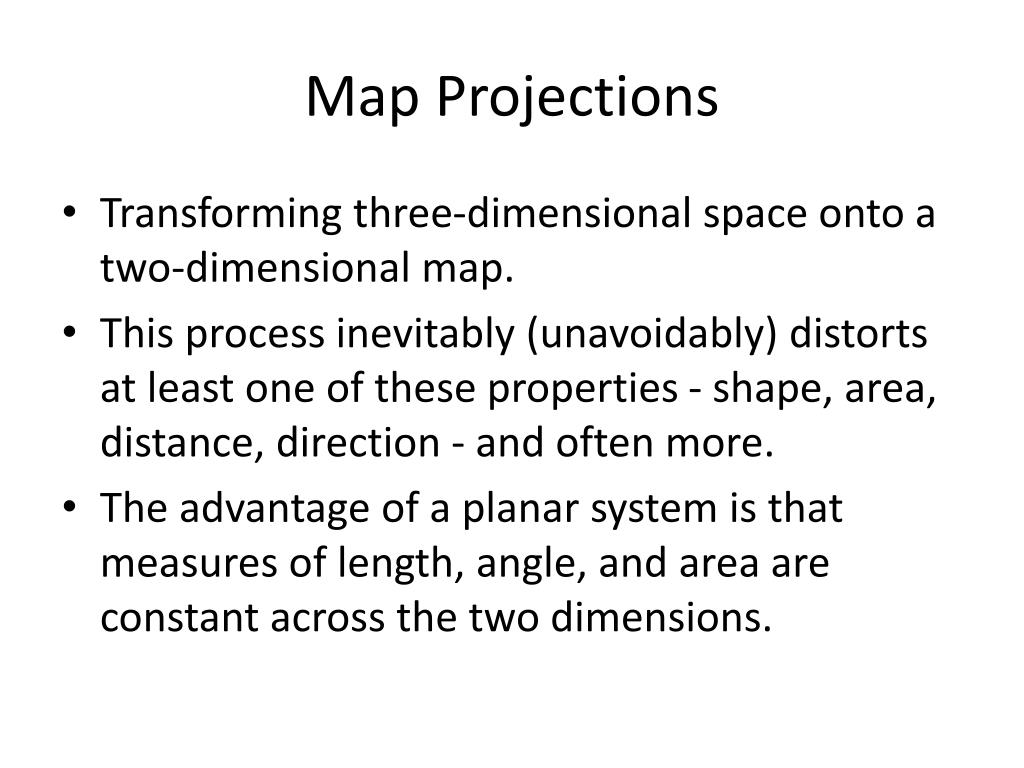 Map Projections

• Transforming three-dimensional space onto a two-dimensional map.
• This process inevitably (unavoidably) distorts at least one of these properties - shape, area, distance, direction - and often more.
• The advantage of a planar system is that measures of length, angle, and area are constant across the two dimensions.